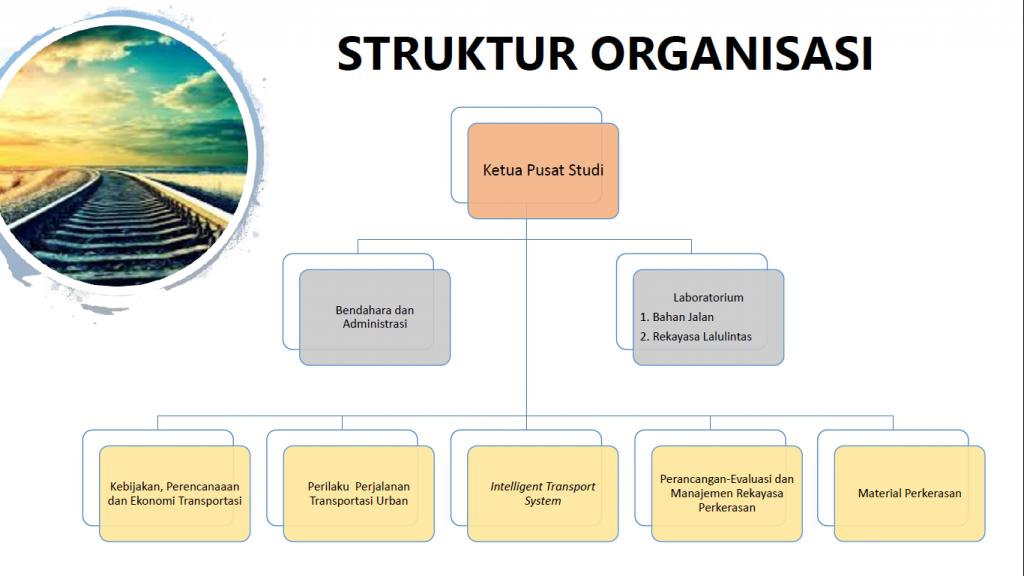 STRUKTUR ORGANISASI

Ketua Pusat Studi

Bendahara dan Administrasi

Laboratorium
1. Bahan Jalan
2. Rekayasa Lalulintas

Kebijakan, Perencanaaan dan Ekonomi Transportasi

Perilaku Perjalanan Transportasi Urban

Intelligent Transport System

Perancangan-Evaluasi dan Manajemen Rekayasa Perkerasan

Material Perkerasan